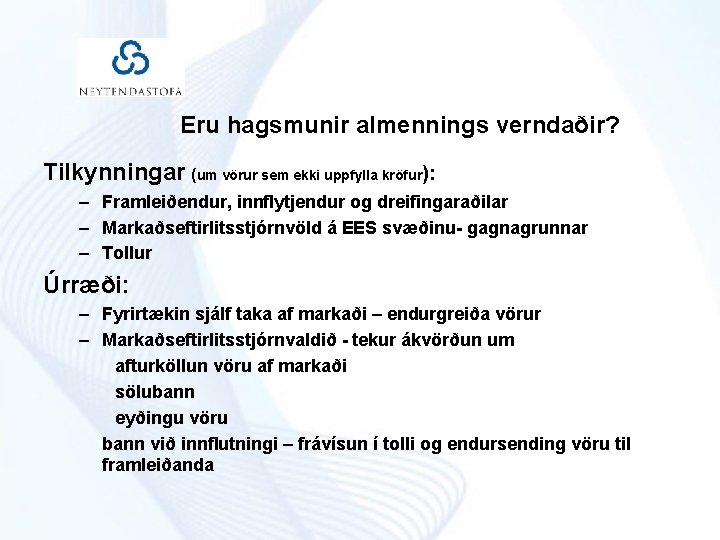 NEYTENDASTOFA

Eru hagsmunir almennings verndaðir?

Tilkynningar (um vörur sem ekki uppfylla kröfur):

– Framleiðendur, innflytjendur og dreifingaraðilar
– Markaðseftirlitsstjórnvöld á EES svæðinu- gagnagrunnar
– Tollur

Úrræði:

– Fyrirtækin sjálf taka af markaði – endurgreiða vörur
– Markaðseftirlitsstjórnvaldið - tekur ákvörðun um
afturköllun vöru af markaði
sölubann
eyðingu vöru
bann við innflutningi – frávísun í tolli og endursending vöru til framleiðanda